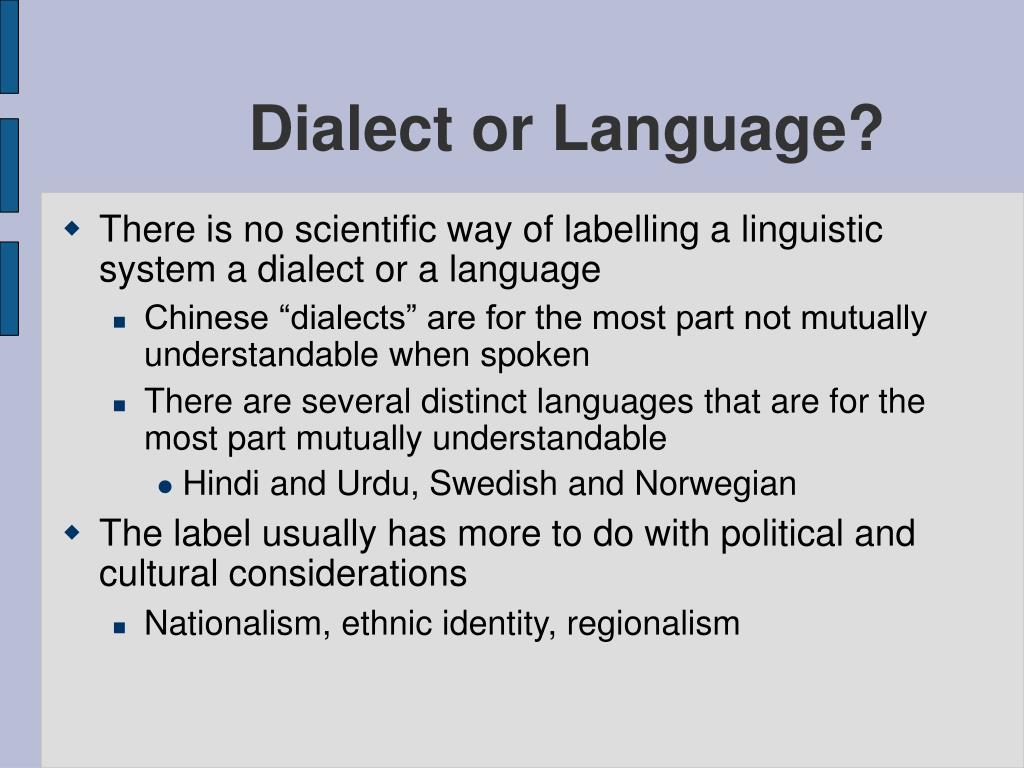 Dialect or Language?

There is no scientific way of labelling a linguistic system a dialect or a language

Chinese “dialects” are for the most part not mutually understandable when spoken

There are several distinct languages that are for the most part mutually understandable

Hindi and Urdu, Swedish and Norwegian

The label usually has more to do with political and cultural considerations

Nationalism, ethnic identity, regionalism